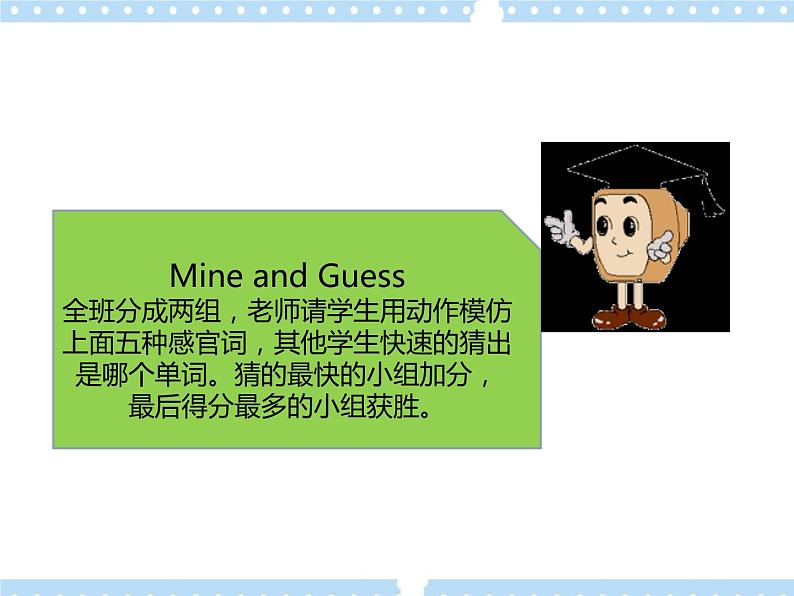 Mine and Guess
全班分成两组，老师请学生用动作模仿上面五种感官词，其他学生快速的猜出是哪个单词。猜的最快的小组加分，最后得分最多的小组获胜。